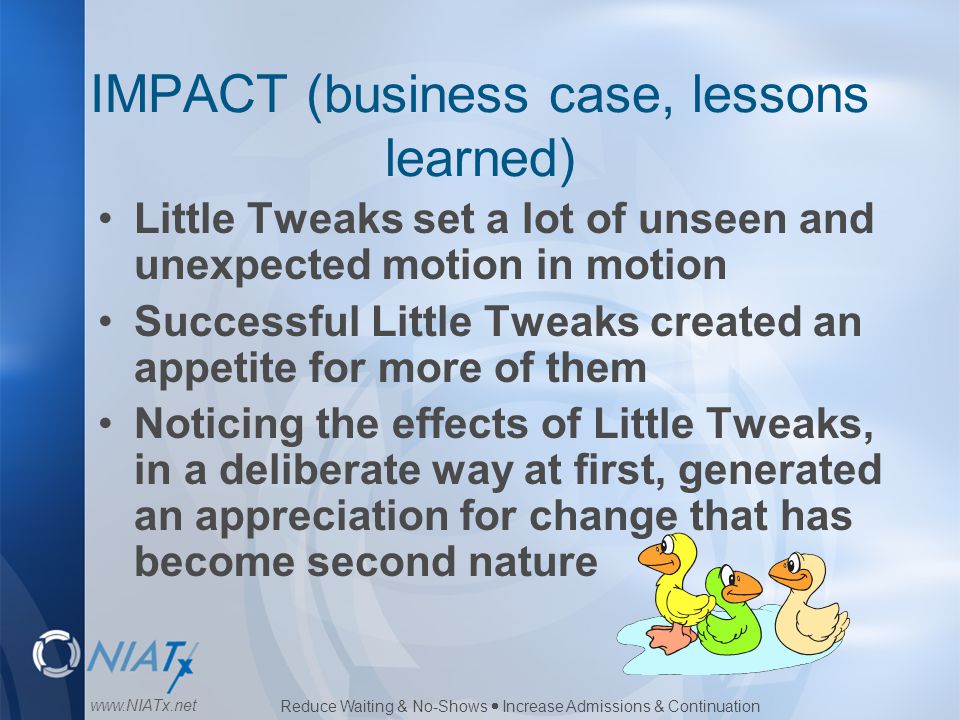 IMPACT (business case, lessons learned)

• Little Tweaks set a lot of unseen and unexpected motion in motion
• Successful Little Tweaks created an appetite for more of them
• Noticing the effects of Little Tweaks, in a deliberate way at first, generated an appreciation for change that has become second nature

NIATx
www.NIATx.net

Reduce Waiting & No-Shows • Increase Admissions & Continuation